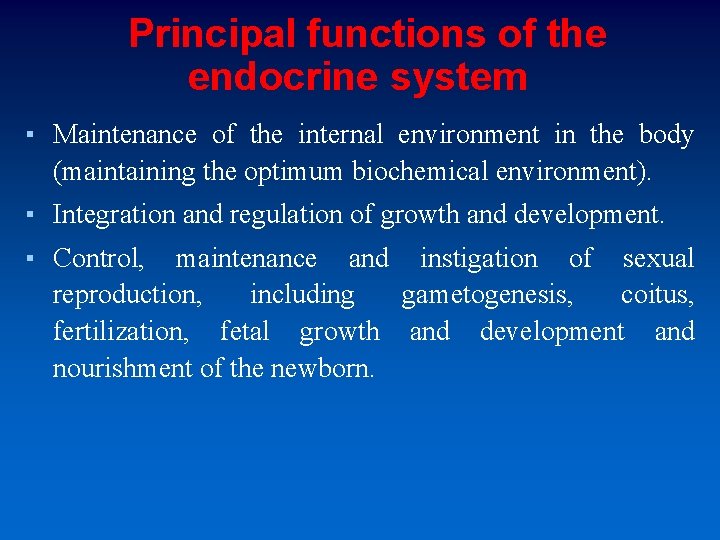 Principal functions of the endocrine system

▪ Maintenance of the internal environment in the body (maintaining the optimum biochemical environment).

▪ Integration and regulation of growth and development.

▪ Control, maintenance and instigation of sexual reproduction, including gametogenesis, coitus, fertilization, fetal growth and development and nourishment of the newborn.